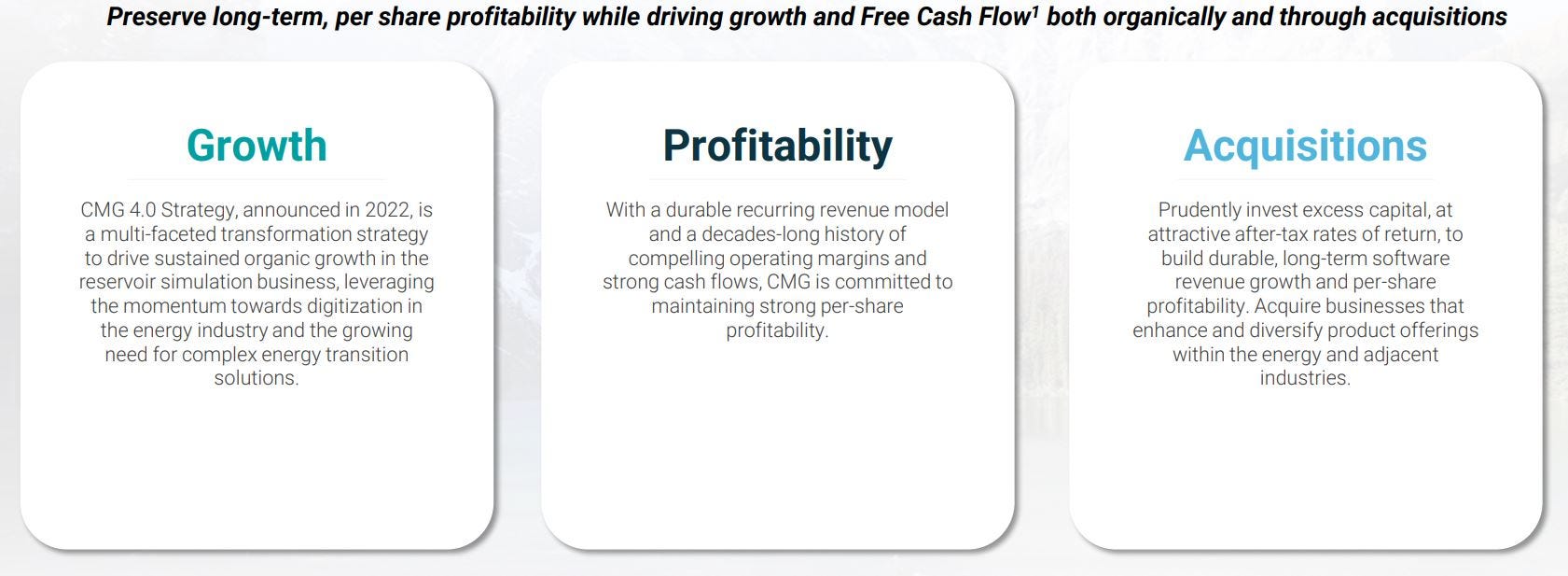 Preserve long-term, per share profitability while driving growth and Free Cash Flow$^1$ both organically and through acquisitions

Growth

CMG 4.0 Strategy, announced in 2022, is a multi-faceted transformation strategy to drive sustained organic growth in the reservoir simulation business, leveraging the momentum towards digitization in the energy industry and the growing need for complex energy transition solutions.

Profitability

With a durable recurring revenue model and a decades-long history of compelling operating margins and strong cash flows, CMG is committed to maintaining strong per-share profitability.

Acquisitions

Prudently invest excess capital, at attractive after-tax rates of return, to build durable, long-term software revenue growth and per-share profitability. Acquire businesses that enhance and diversify product offerings within the energy and adjacent industries.